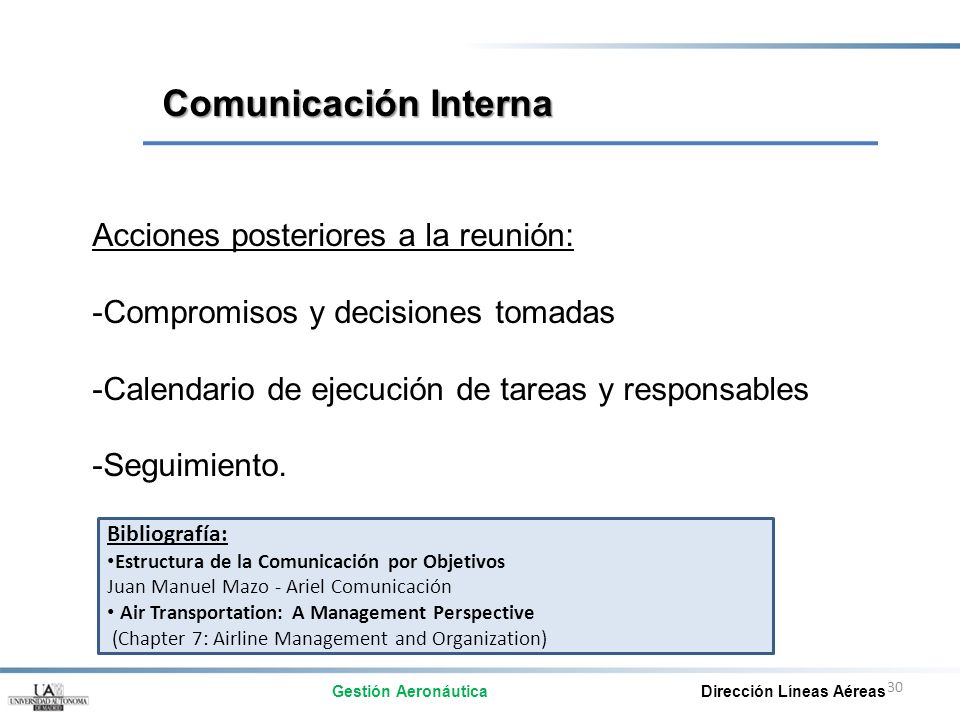 Comunicación Interna

Acciones posteriores a la reunión:

-Compromisos y decisiones tomadas

-Calendario de ejecución de tareas y responsables

-Seguimiento.

Bibliografía:
•Estructura de la Comunicación por Objetivos
Juan Manuel Mazo - Ariel Comunicación
• Air Transportation: A Management Perspective
(Chapter 7: Airline Management and Organization)

UAM UNIVERSIDAD AUTONOMA DE MADRID

Gestión Aeronáutica

Dirección Líneas Aéreas

30